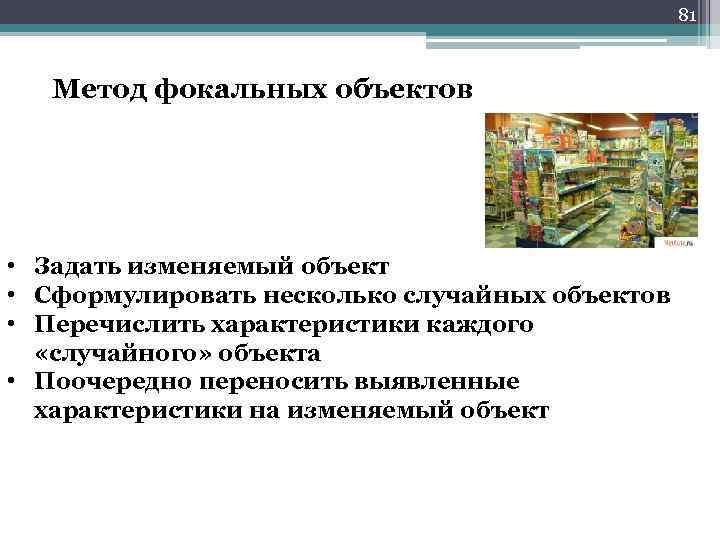 81

Метод фокальных объектов

• Задать изменяемый объект
• Сформулировать несколько случайных объектов
• Перечислить характеристики каждого «случайного» объекта
• Поочередно переносить выявленные характеристики на изменяемый объект